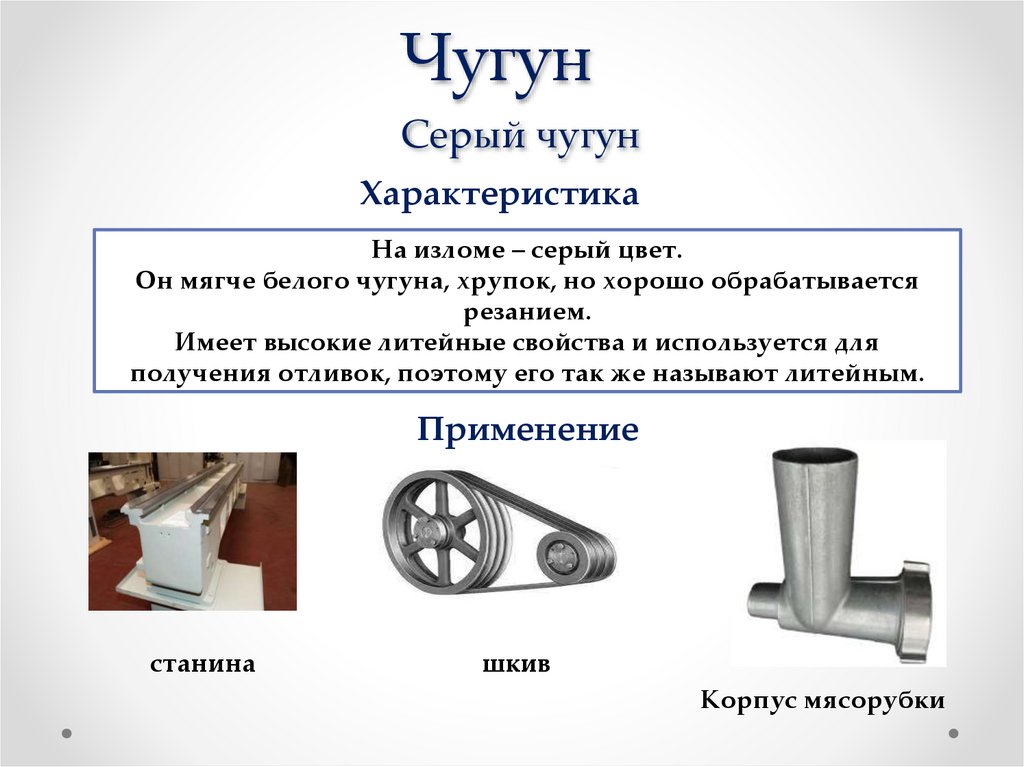 Чугун

Серый чугун

Характеристика

На изломе – серый цвет.
Он мягче белого чугуна, хрупок, но хорошо обрабатывается резанием.
Имеет высокие литейные свойства и используется для получения отливок, поэтому его так же называют литейным.

Применение

станина

шкив

Корпус мясорубки